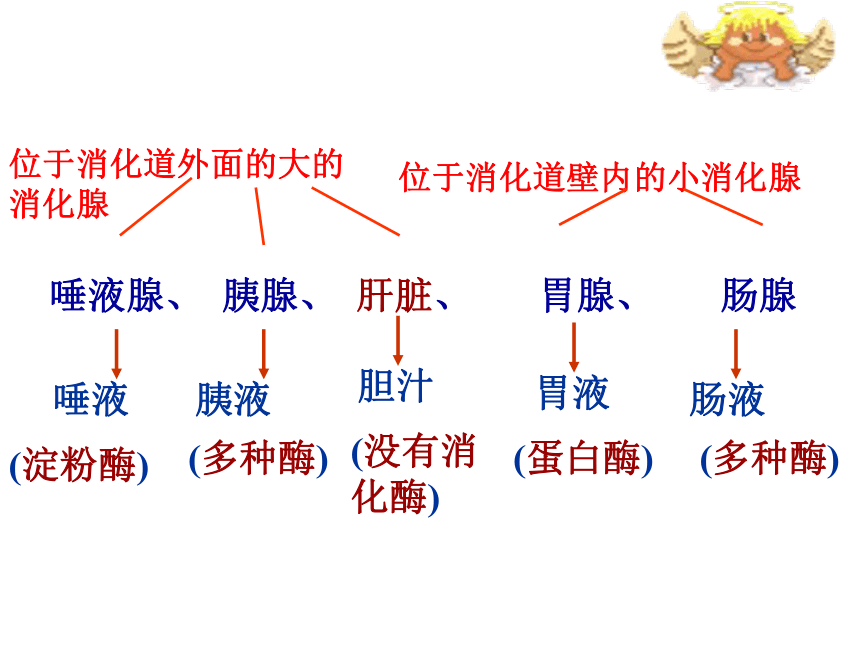 位于消化道外面的大的消化腺

位于消化道壁内的小消化腺

唾液腺、 胰腺、 肝脏、 胃腺、 肠腺

唾液 胰液 胆汁 胃液 肠液

(淀粉酶) (多种酶) (没有消化酶) (蛋白酶) (多种酶)